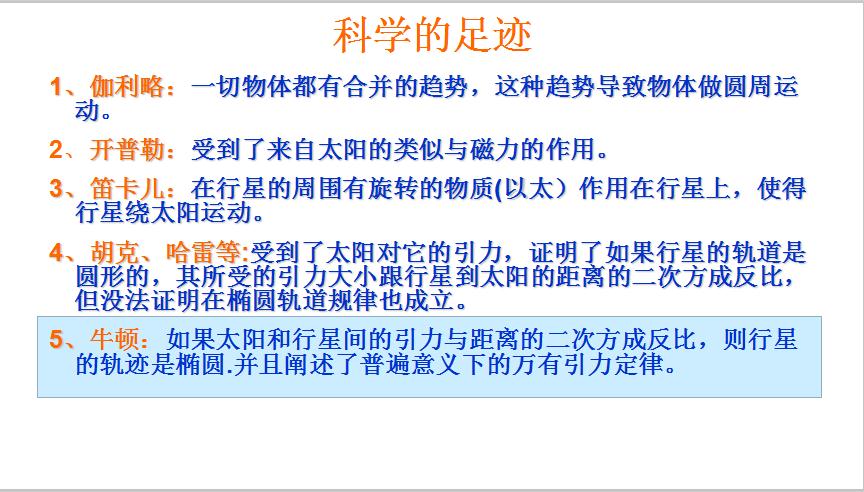 科学的足迹

1、伽利略：一切物体都有合并的趋势，这种趋势导致物体做圆周运动。

2、开普勒：受到了来自太阳的类似与磁力的作用。

3、笛卡儿：在行星的周围有旋转的物质(以太）作用在行星上，使得行星绕太阳运动。

4、胡克、哈雷等:受到了太阳对它的引力，证明了如果行星的轨道是圆形的，其所受的引力大小跟行星到太阳的距离的二次方成反比，但没法证明在椭圆轨道规律也成立。

5、牛顿：如果太阳和行星间的引力与距离的二次方成反比，则行星的轨迹是椭圆.并且阐述了普遍意义下的万有引力定律。